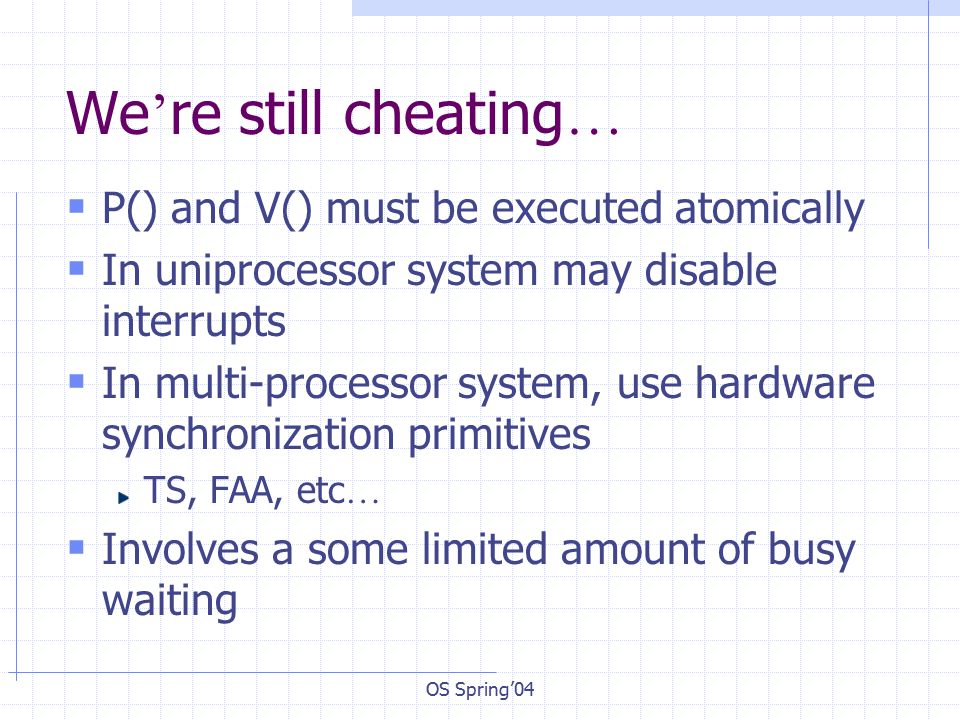 We're still cheating…

- P() and V() must be executed atomically
- In uniprocessor system may disable interrupts
- In multi-processor system, use hardware synchronization primitives
  - TS, FAA, etc…
- Involves a some limited amount of busy waiting

OS Spring'04